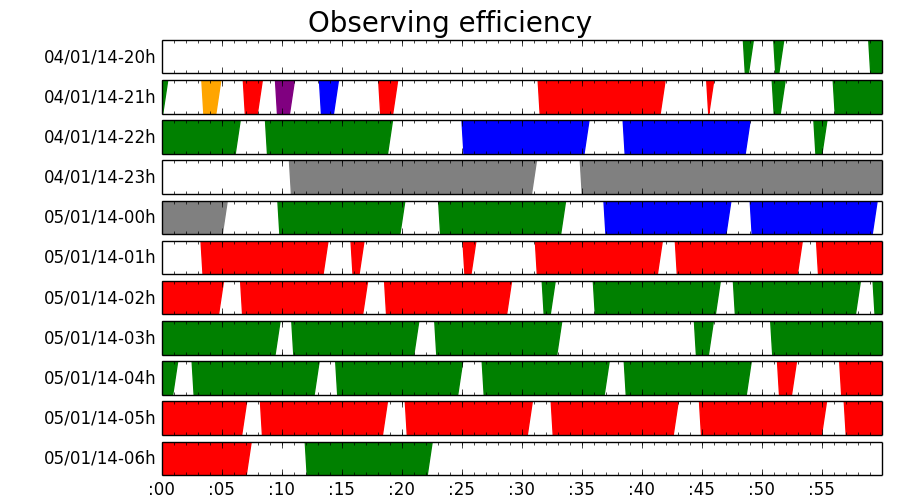 Observing efficiency

04/01/14-20h
04/01/14-21h
04/01/14-22h
04/01/14-23h
05/01/14-00h
05/01/14-01h
05/01/14-02h
05/01/14-03h
05/01/14-04h
05/01/14-05h
05/01/14-06h

:00 :05 :10 :15 :20 :25 :30 :35 :40 :45 :50 :55